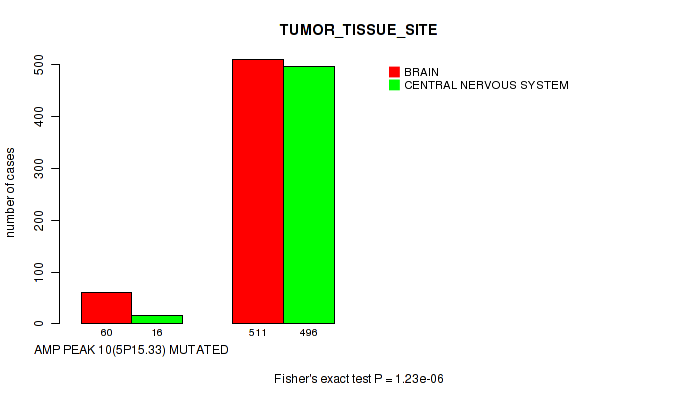 TUMOR_TISSUE_SITE

BRAIN
CENTRAL NERVOUS SYSTEM

number of cases

500
400
300
200
100
0

60
16
511
496

AMP PEAK 10(5P15.33) MUTATED

Fisher's exact test P = 1.23e-06